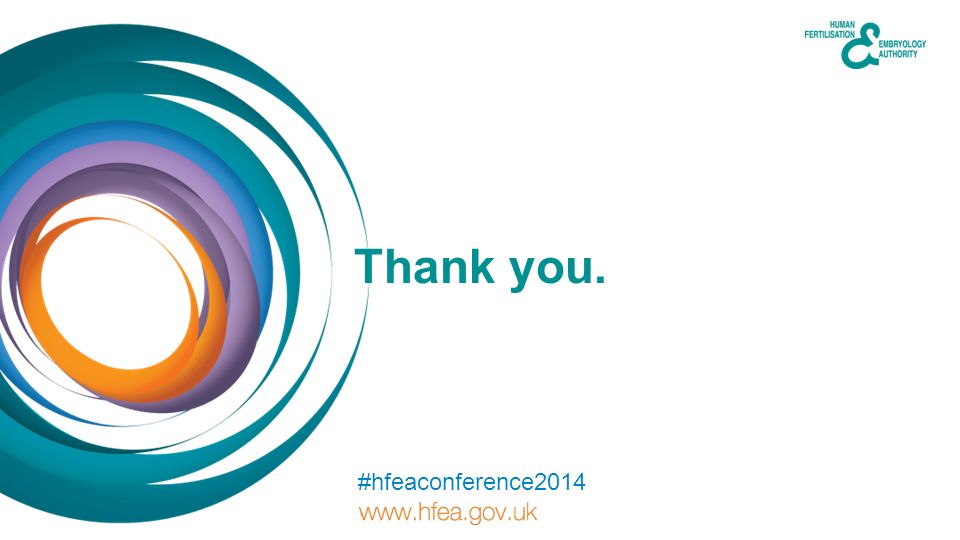 HUMAN
FERTILISATION
&
EMBRYOLOGY
AUTHORITY

Thank you.

#hfeaconference2014
www.hfea.gov.uk